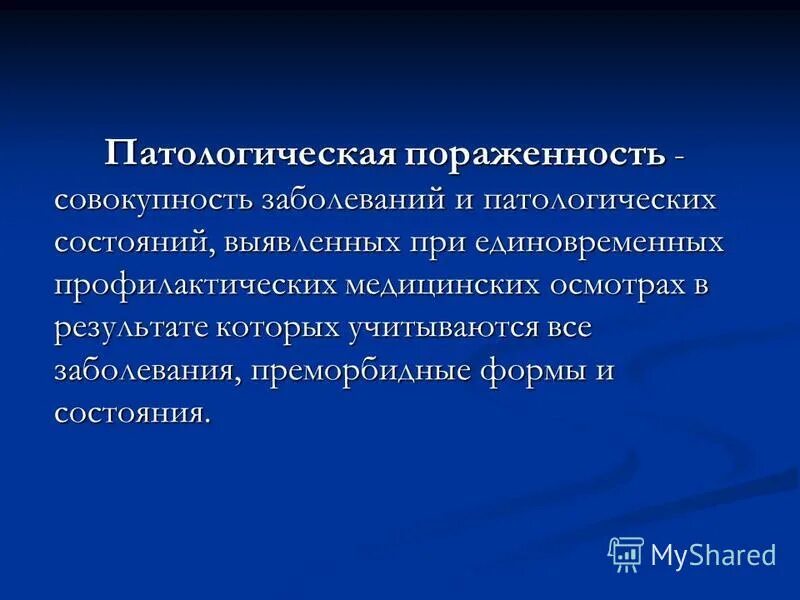 Патологическая пораженность - совокупность заболеваний и патологических состояний, выявленных при единовременных профилактических медицинских осмотрах в результате которых учитываются все заболевания, преморбидные формы и состояния.

MyShared